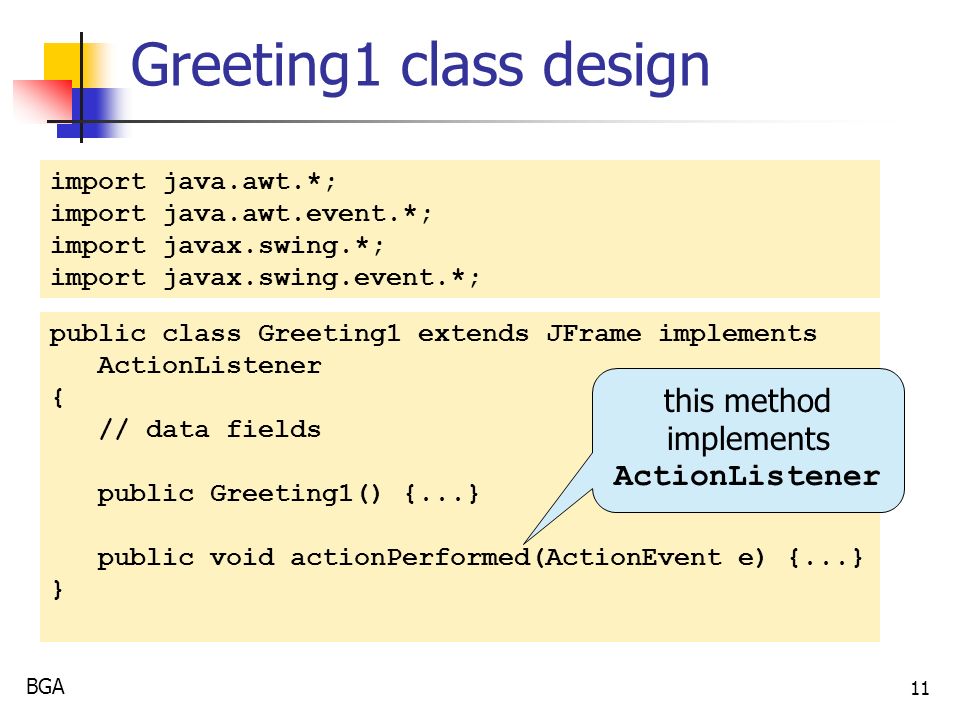 Greeting1 class design

import java.awt.*;
import java.awt.event.*;
import javax.swing.*;
import javax.swing.event.*;

public class Greeting1 extends JFrame implements
   ActionListener
{
   // data fields

   public Greeting1() {...}

   public void actionPerformed(ActionEvent e) {...}
}

this method implements ActionListener

BGA

11